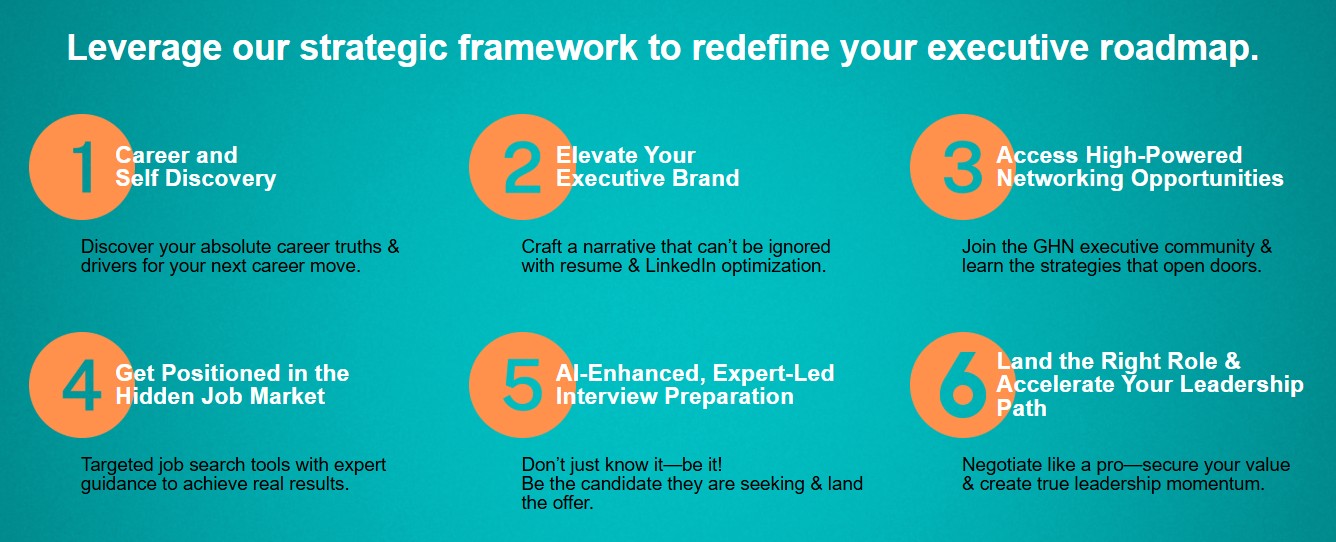 Leverage our strategic framework to redefine your executive roadmap.

1 Career and Self Discovery

Discover your absolute career truths & drivers for your next career move.

2 Elevate Your Executive Brand

Craft a narrative that can't be ignored with resume & LinkedIn optimization.

3 Access High-Powered Networking Opportunities

Join the GHN executive community & learn the strategies that open doors.

4 Get Positioned in the Hidden Job Market

Targeted job search tools with expert guidance to achieve real results.

5 AI-Enhanced, Expert-Led Interview Preparation

Don't just know it—be it!
Be the candidate they are seeking & land the offer.

6 Land the Right Role & Accelerate Your Leadership Path

Negotiate like a pro—secure your value & create true leadership momentum.